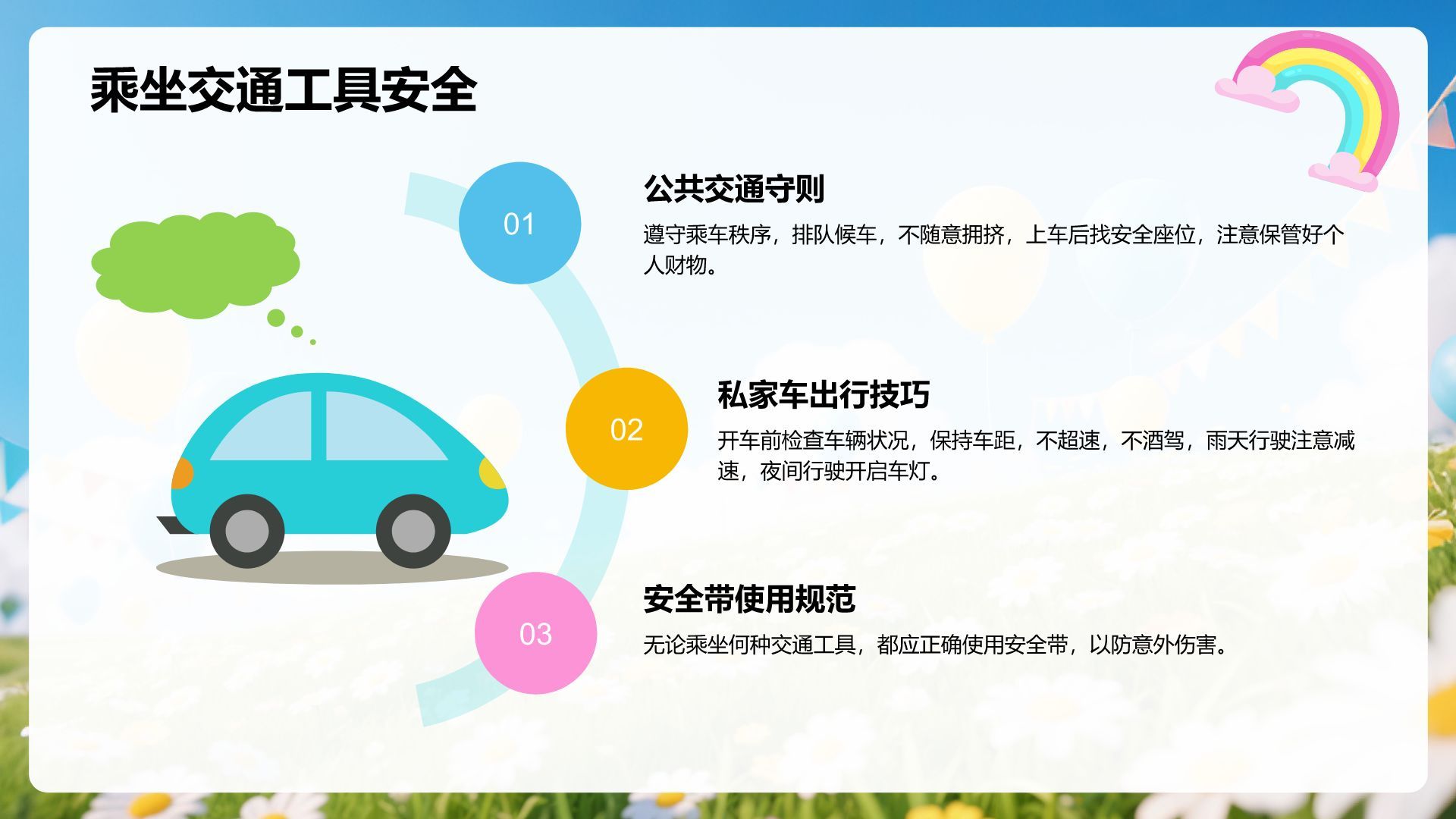 乘坐交通工具安全

01

公共交通守则

遵守乘车秩序，排队候车，不随意拥挤，上车后找安全座位，注意保管好个人财物。

02

私家车出行技巧

开车前检查车辆状况，保持车距，不超速，不酒驾，雨天行驶注意减速，夜间行驶开启车灯。

03

安全带使用规范

无论乘坐何种交通工具，都应正确使用安全带，以防意外伤害。